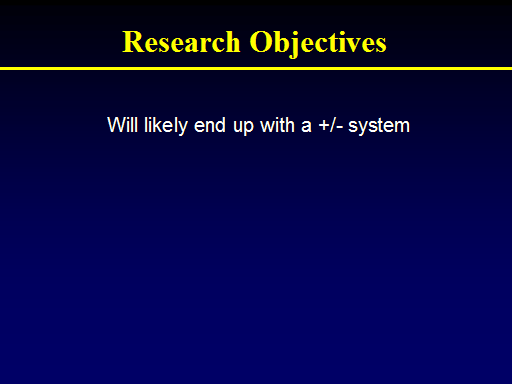 Research Objectives

Will likely end up with a +/- system